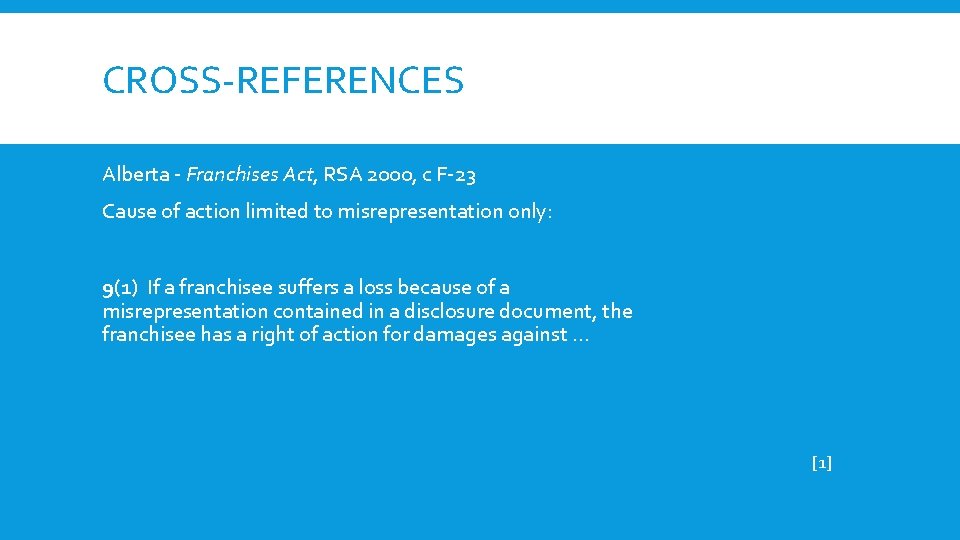 CROSS-REFERENCES

Alberta - Franchises Act, RSA 2000, c F-23

Cause of action limited to misrepresentation only:

9(1) If a franchisee suffers a loss because of a misrepresentation contained in a disclosure document, the franchisee has a right of action for damages against …

[1]